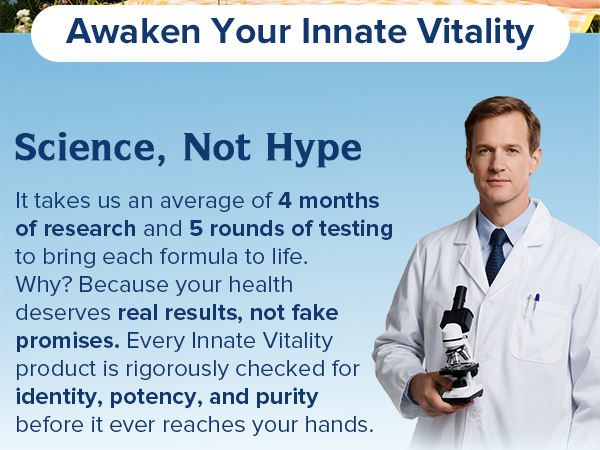 Awaken Your Innate Vitality

Science, Not Hype

It takes us an average of 4 months of research and 5 rounds of testing to bring each formula to life. Why? Because your health deserves real results, not fake promises. Every Innate Vitality product is rigorously checked for identity, potency, and purity before it ever reaches your hands.